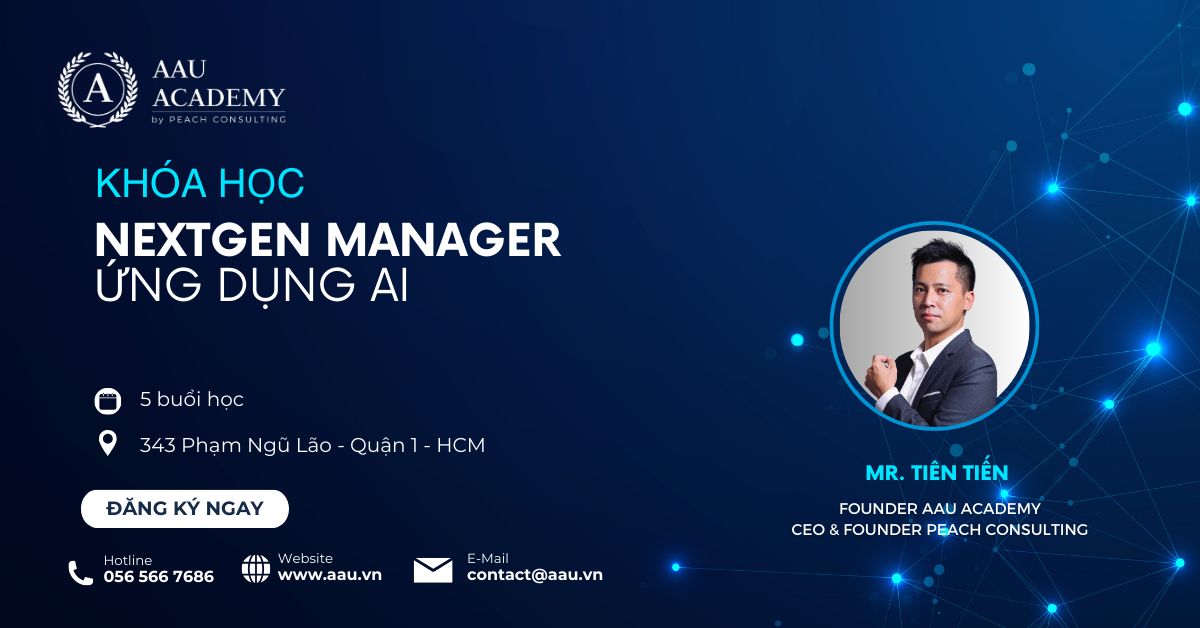 A
AAU ACADEMY
by PEACH CONSULTING

KHÓA HỌC
NEXTGEN MANAGER
ỨNG DỤNG AI

5 buổi học
343 Phạm Ngũ Lão - Quận 1 - HCM

ĐĂNG KÝ NGAY

Hotline
056 566 7686
Website
www.aau.vn
E-Mail
contact@aau.vn

MR. TIÊN TIẾN
FOUNDER AAU ACADEMY
CEO & FOUNDER PEACH CONSULTING